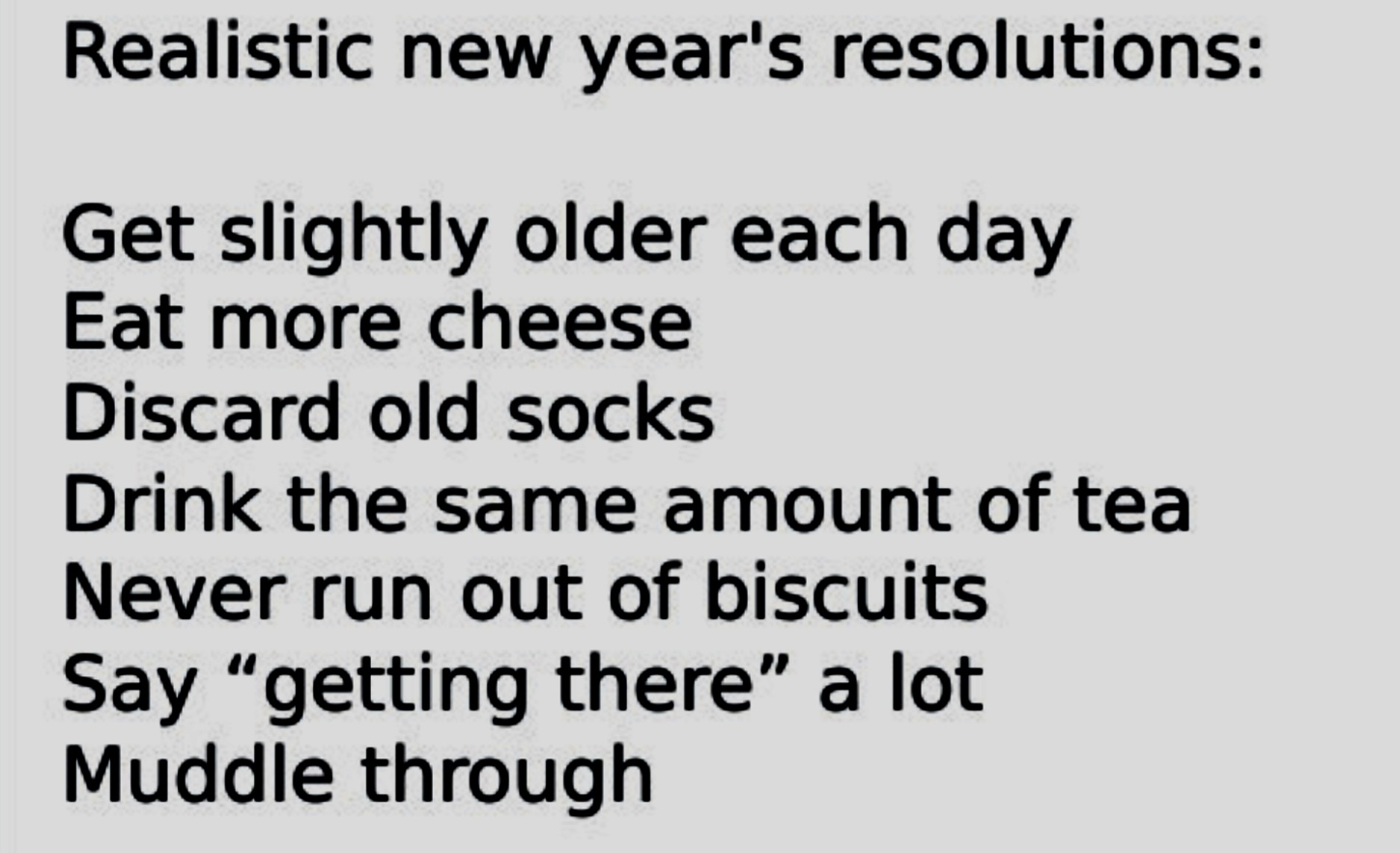 Realistic new year's resolutions:

Get slightly older each day
Eat more cheese
Discard old socks
Drink the same amount of tea
Never run out of biscuits
Say “getting there” a lot
Muddle through